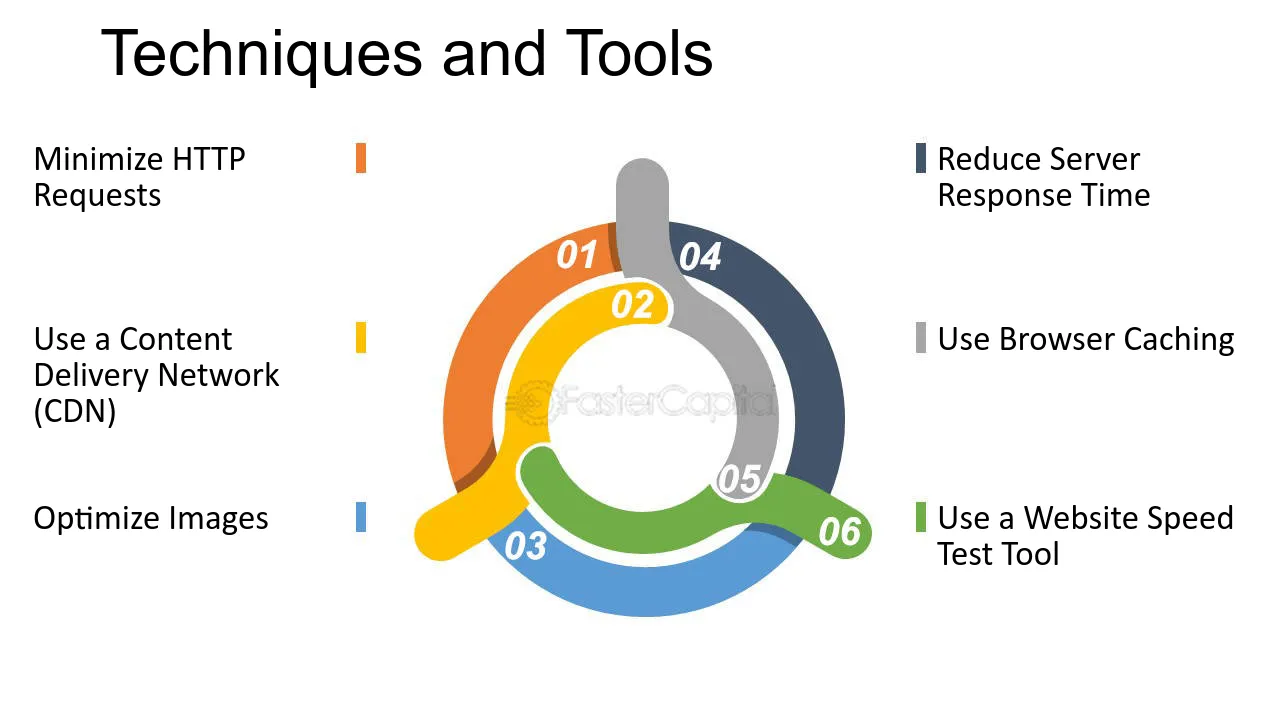 Techniques and Tools

Minimize HTTP Requests

Use a Content Delivery Network (CDN)

Optimize Images

01
02
03
04
05
06

Reduce Server Response Time

Use Browser Caching

Use a Website Speed Test Tool

FasterCapital